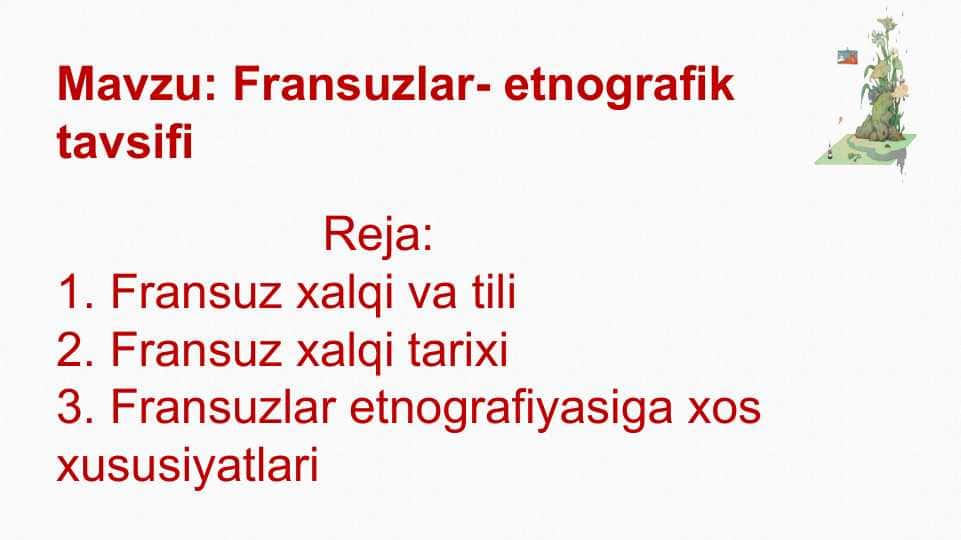 Mavzu: Fransuzlar- etnografik tavsifi

Reja:
1. Fransuz xalqi va tili
2. Fransuz xalqi tarixi
3. Fransuzlar etnografiyasiga xos xususiyatlari